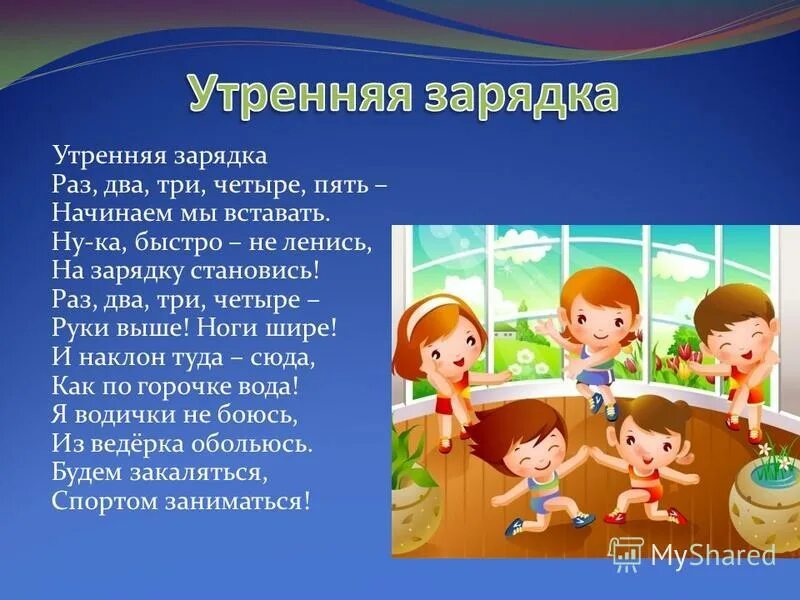 Утренняя зарядка

Утренняя зарядка
Раз, два, три, четыре, пять –
Начинаем мы вставать.
Ну-ка, быстро – не ленись,
На зарядку становись!
Раз, два, три, четыре –
Руки выше! Ноги шире!
И наклон туда – сюда,
Как по горочке вода!
Я водички не боюсь,
Из ведёрка обольюсь.
Будем закаляться,
Спортом заниматься!

MyShared